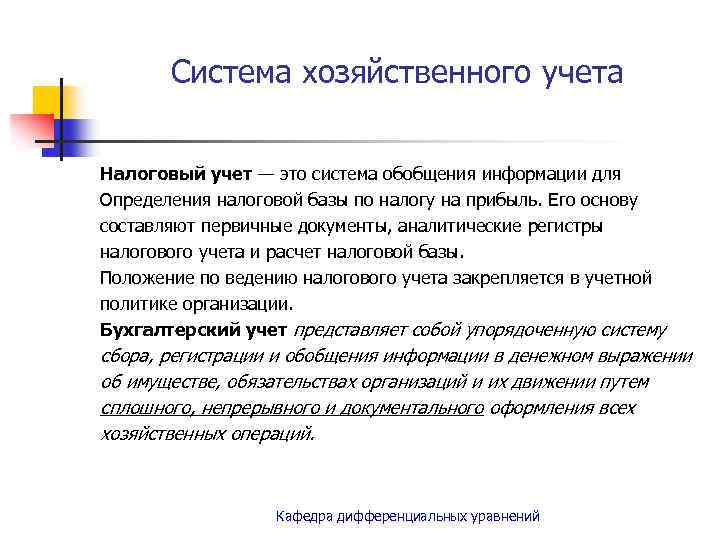 Система хозяйственного учета

Налоговый учет — это система обобщения информации для Определения налоговой базы по налогу на прибыль. Его основу составляют первичные документы, аналитические регистры налогового учета и расчет налоговой базы.
Положение по ведению налогового учета закрепляется в учетной политике организации.
Бухгалтерский учет представляет собой упорядоченную систему сбора, регистрации и обобщения информации в денежном выражении об имуществе, обязательствах организаций и их движении путем сплошного, непрерывного и документального оформления всех хозяйственных операций.

Кафедра дифференциальных уравнений